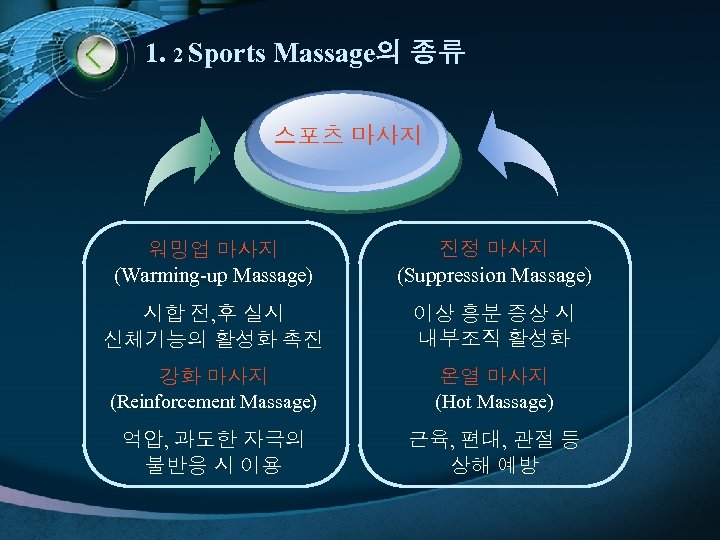 1. 2 Sports Massage의 종류

스포츠 마사지

워밍업 마사지
(Warming-up Massage)

시합 전,후 실시
신체기능의 활성화 촉진

강화 마사지
(Reinforcement Massage)

억압, 과도한 자극의
불반응 시 이용

진정 마사지
(Suppression Massage)

이상 흥분 증상 시
내부조직 활성화

온열 마사지
(Hot Massage)

근육, 편대, 관절 등
상해 예방